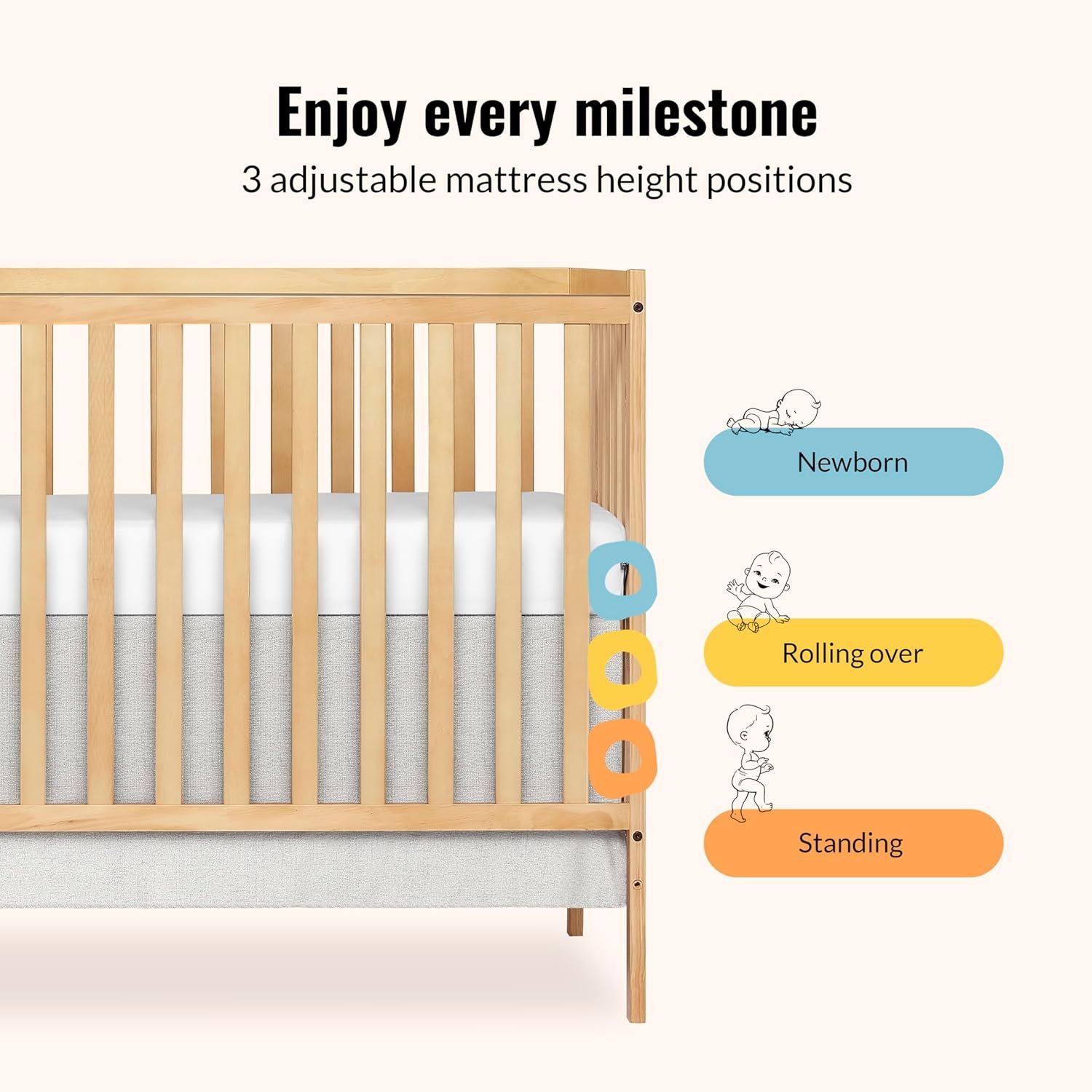 Enjoy every milestone

3 adjustable mattress height positions

Newborn

Rolling over

Standing